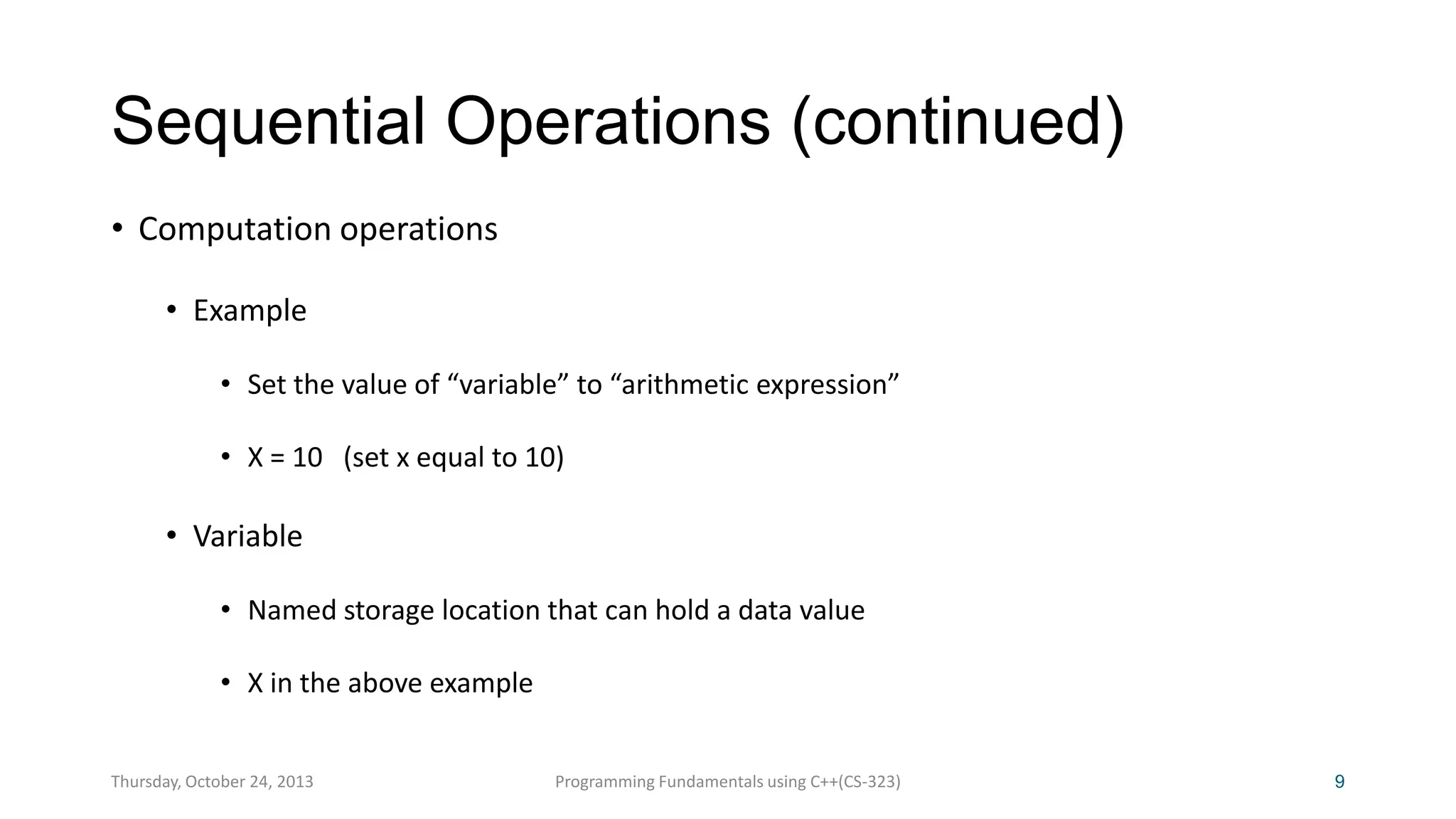 Sequential Operations (continued)

• Computation operations

• Example

• Set the value of “variable” to “arithmetic expression”

• X = 10 (set x equal to 10)

• Variable

• Named storage location that can hold a data value

• X in the above example

Thursday, October 24, 2013

Programming Fundamentals using C++(CS-323)

9